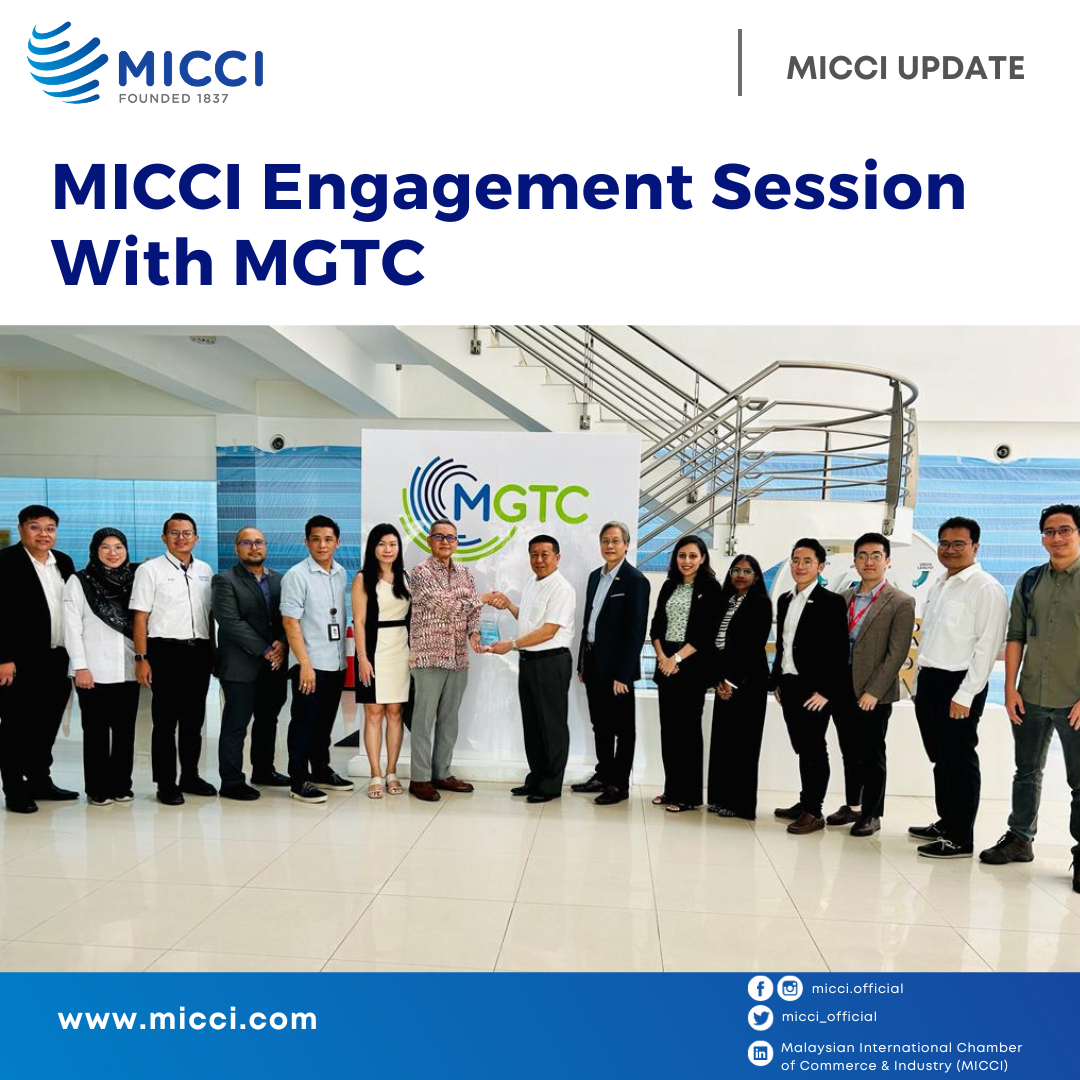 MICCI
FOUNDED 1837

MICCI UPDATE

MICCI Engagement Session With MGTC

MGTC

www.micci.com

micci.official

micci_official

Malaysian International Chamber of Commerce & Industry (MICCI)